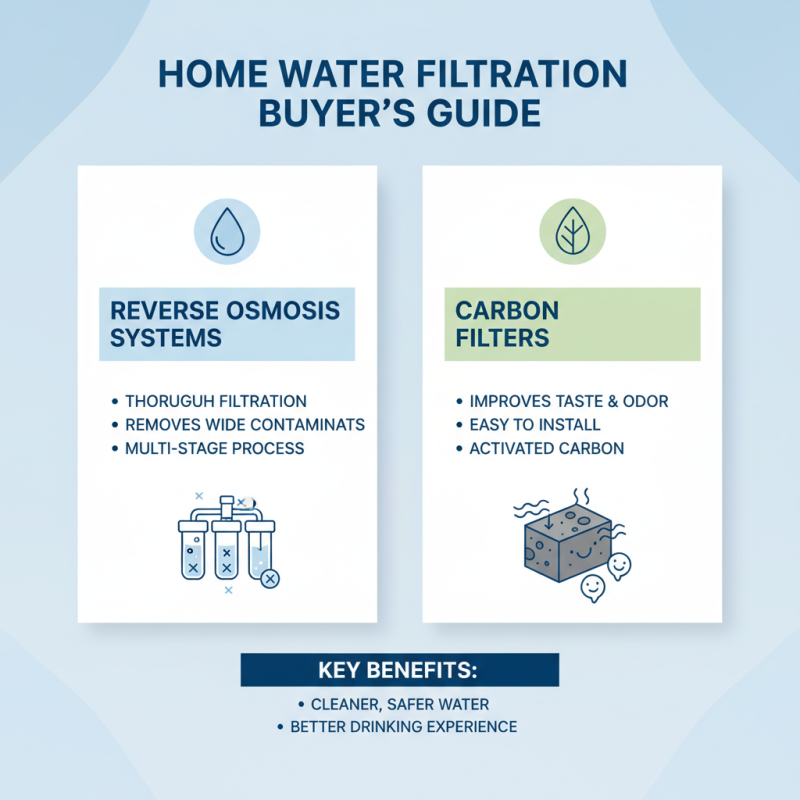 HOME WATER FILTRATION BUYER'S GUIDE

REVERSE OSMOSIS SYSTEMS

• THORUGUH FILTRATION
• REMOVES WIDE CONTAMINATS
• MULTI-STAGE PROCESS

CARBON FILTERS

• IMPROVES TASTE & ODOR
• EASY TO INSTALL
• ACTIVATED CARBON

KEY BENEFITS:

• CLEANER, SAFER WATER
• BETTER DRINKING EXPERIENCE